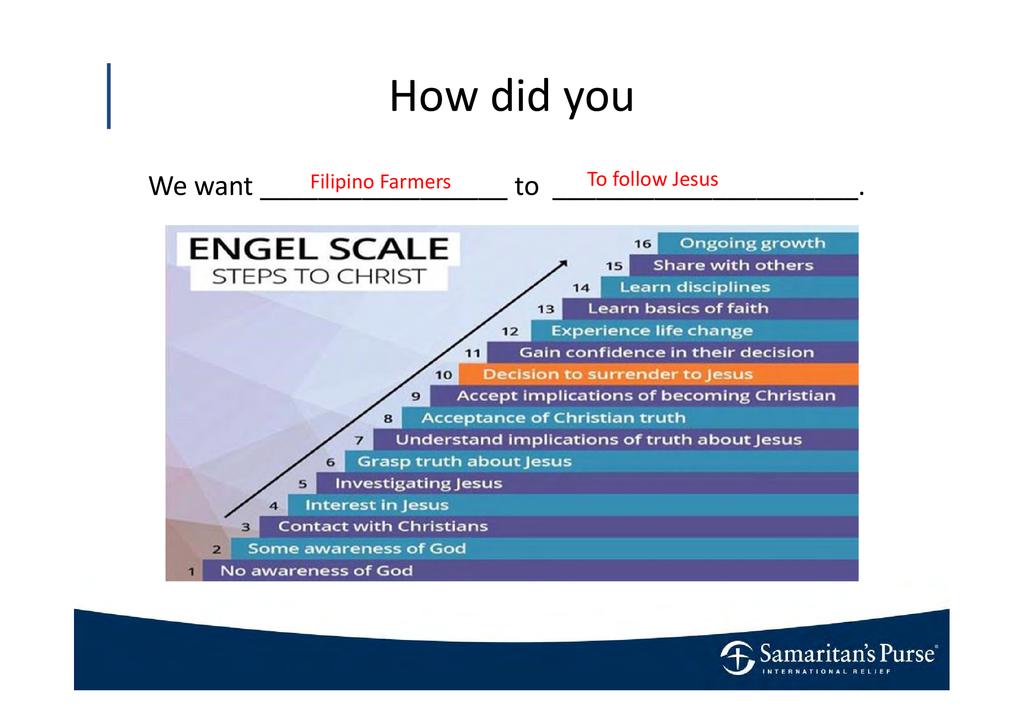 How did you

We want Filipino Farmers to To follow Jesus.

ENGEL SCALE
STEPS TO CHRIST

16 Ongoing growth
15 Share with others
14 Learn disciplines
13 Learn basics of faith
12 Experience life change
11 Gain confidence in their decision
10 Decision to surrender to Jesus
9 Accept implications of becoming Christian
8 Acceptance of Christian truth
7 Understand implications of truth about Jesus
6 Grasp truth about Jesus
5 Investigating Jesus
4 Interest in Jesus
3 Contact with Christians
2 Some awareness of God
1 No awareness of God

Samaritan's Purse®
INTERNATIONAL RELIEF